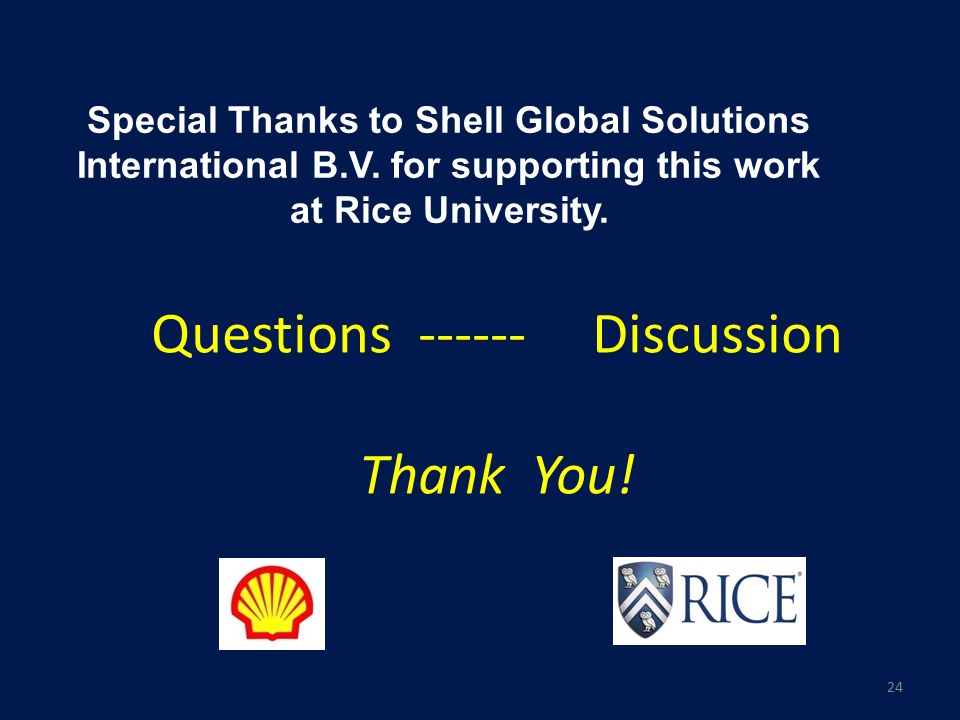 Special Thanks to Shell Global Solutions International B.V. for supporting this work at Rice University.

Questions ------ Discussion

Thank You!

RICE

24